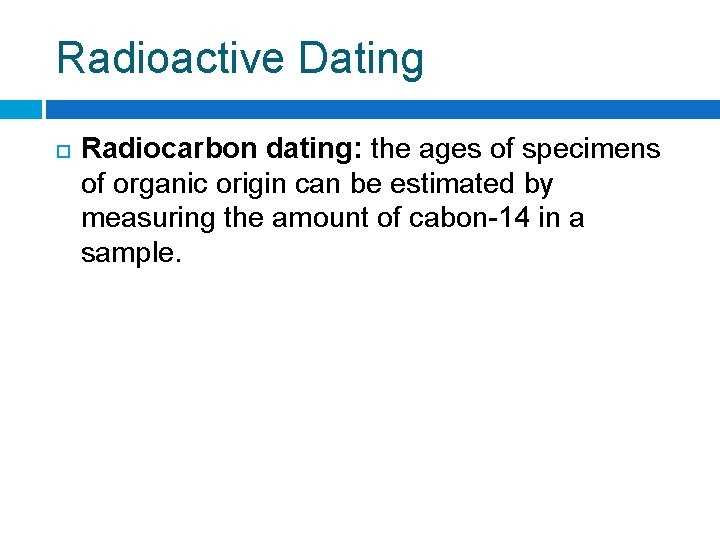 Radioactive Dating

Radiocarbon dating: the ages of specimens of organic origin can be estimated by measuring the amount of cabon-14 in a sample.